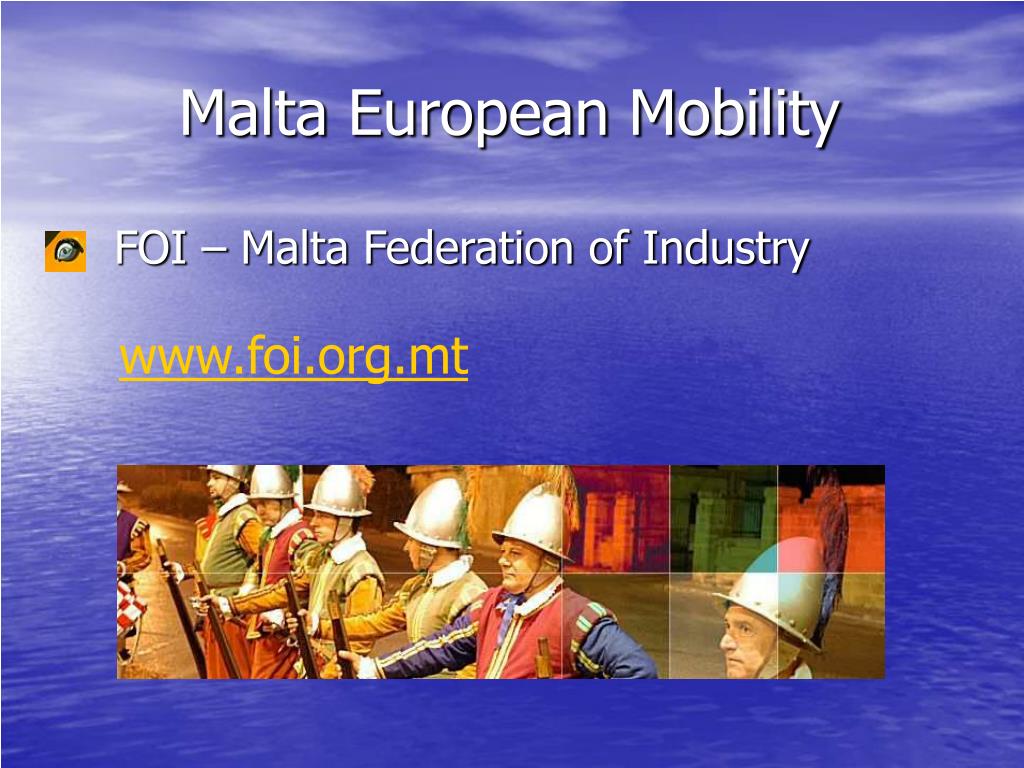 Malta European Mobility

FOI – Malta Federation of Industry

www.foi.org.mt